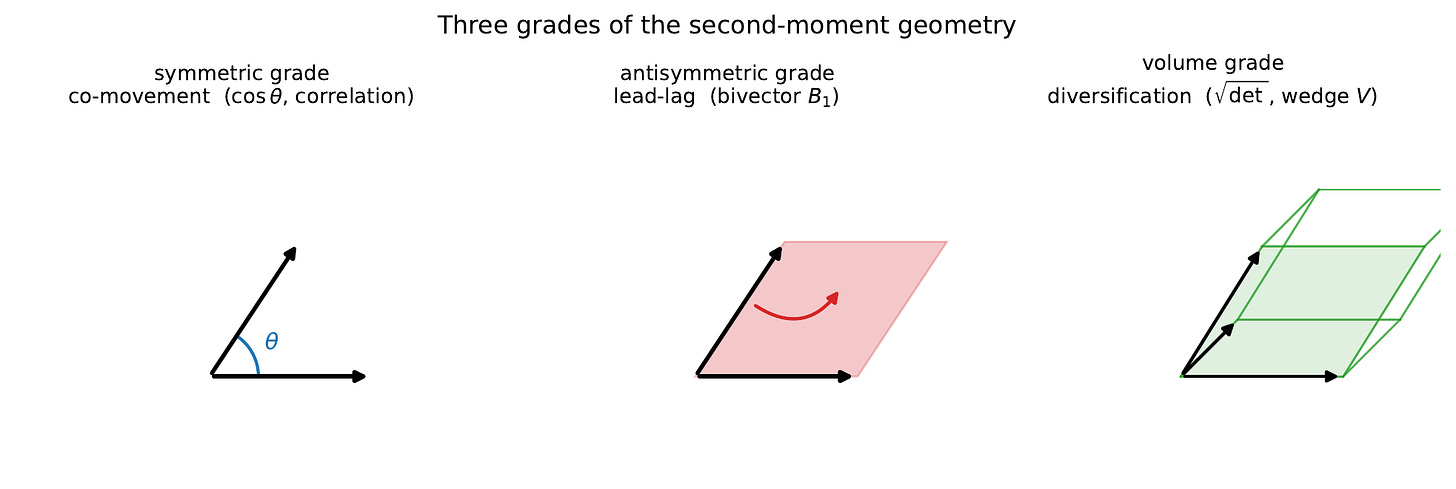 Three grades of the second-moment geometry

symmetric grade
co-movement ($\cos\theta$, correlation)

$\theta$

antisymmetric grade
lead-lag (bivector $B_1$)

volume grade
diversification ($\sqrt{\det}$, wedge $V$)